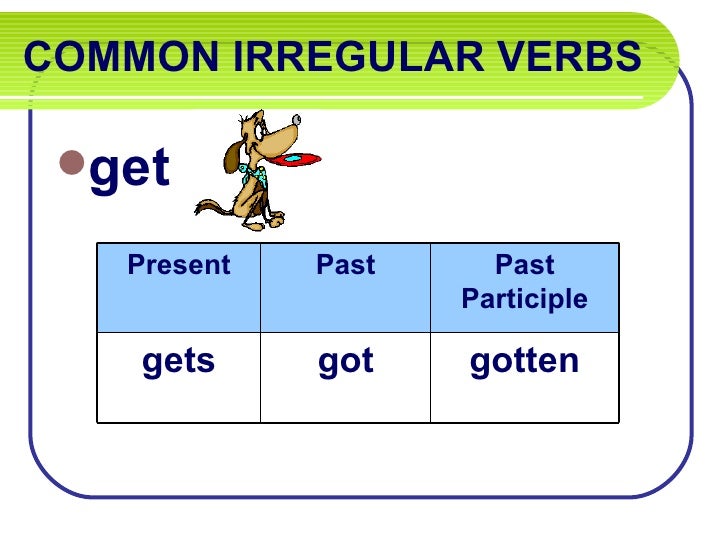 COMMON IRREGULAR VERBS

get

| Present | Past | Past Participle |
|---|---|---|
| gets | got | gotten |